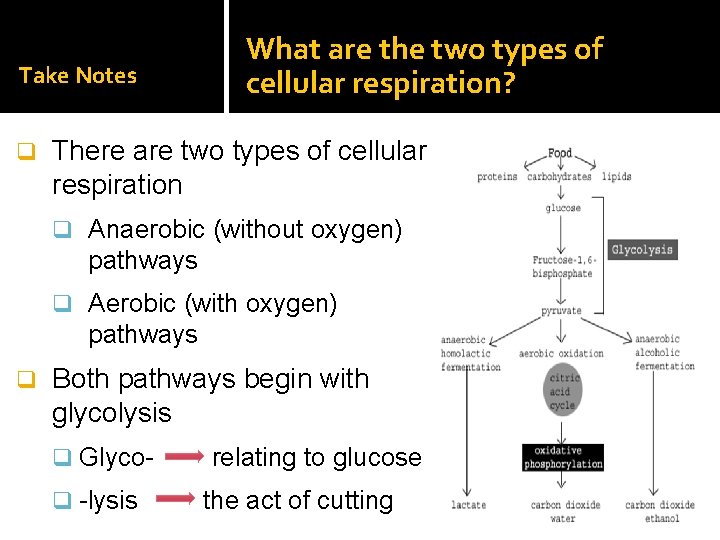 Take Notes

What are the two types of cellular respiration?

There are two types of cellular respiration

Anaerobic (without oxygen) pathways

Aerobic (with oxygen) pathways

Both pathways begin with glycolysis

Glyco- relating to glucose

-lysis the act of cutting

Food

proteins carbohydrates lipids

glucose

Glycolysis

Fructose-1,6-bisphosphate

pyruvate

anaerobic homolactic fermentation

aerobic oxidation

anaerobic alcoholic fermentation

citric acid cycle

oxidative phosphorylation

lactate

carbon dioxide water

carbon dioxide ethanol